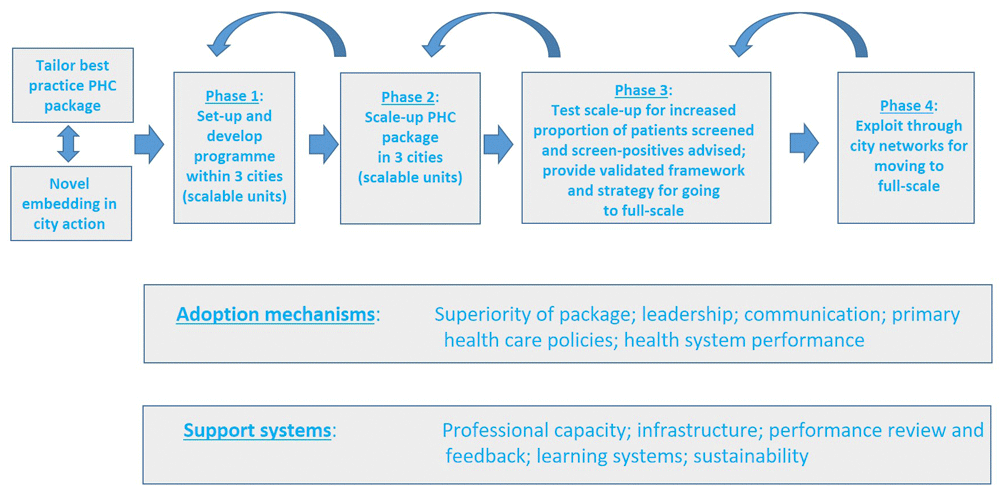 Tailor best practice PHC package

Novel embedding in city action

Phase 1:
Set-up and develop programme within 3 cities (scalable units)

Phase 2:
Scale-up PHC package in 3 cities (scalable units)

Phase 3:
Test scale-up for increased proportion of patients screened and screen-positives advised; provide validated framework and strategy for going to full-scale

Phase 4:
Exploit through city networks for moving to full-scale

Adoption mechanisms: Superiority of package; leadership; communication; primary health care policies; health system performance

Support systems: Professional capacity; infrastructure; performance review and feedback; learning systems; sustainability